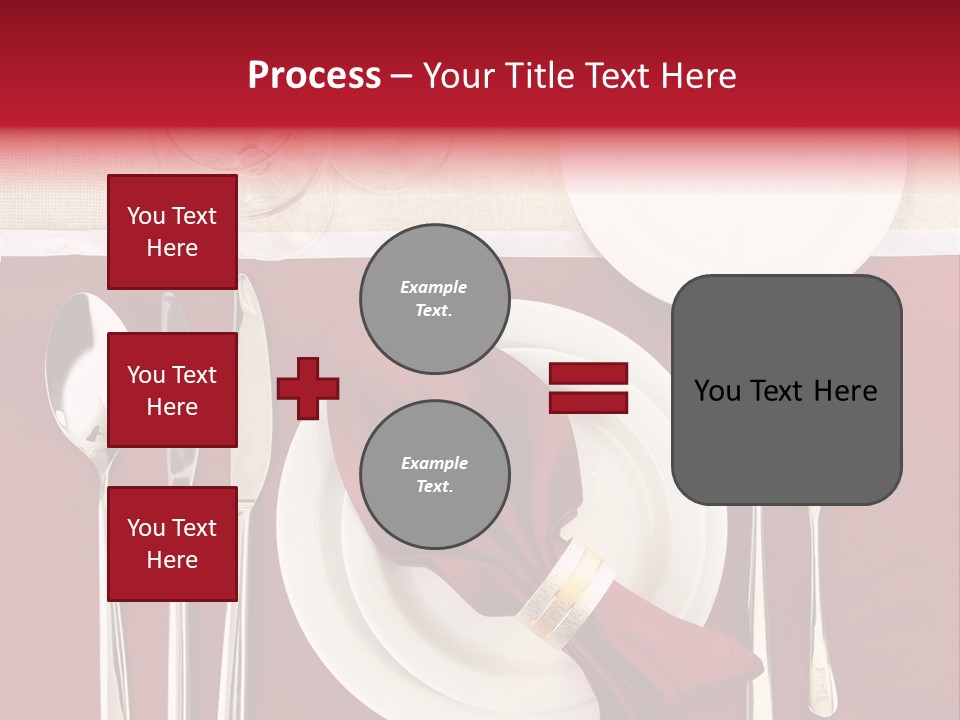 Process – Your Title Text Here

You Text Here

You Text Here

You Text Here

Example Text.

Example Text.

You Text Here